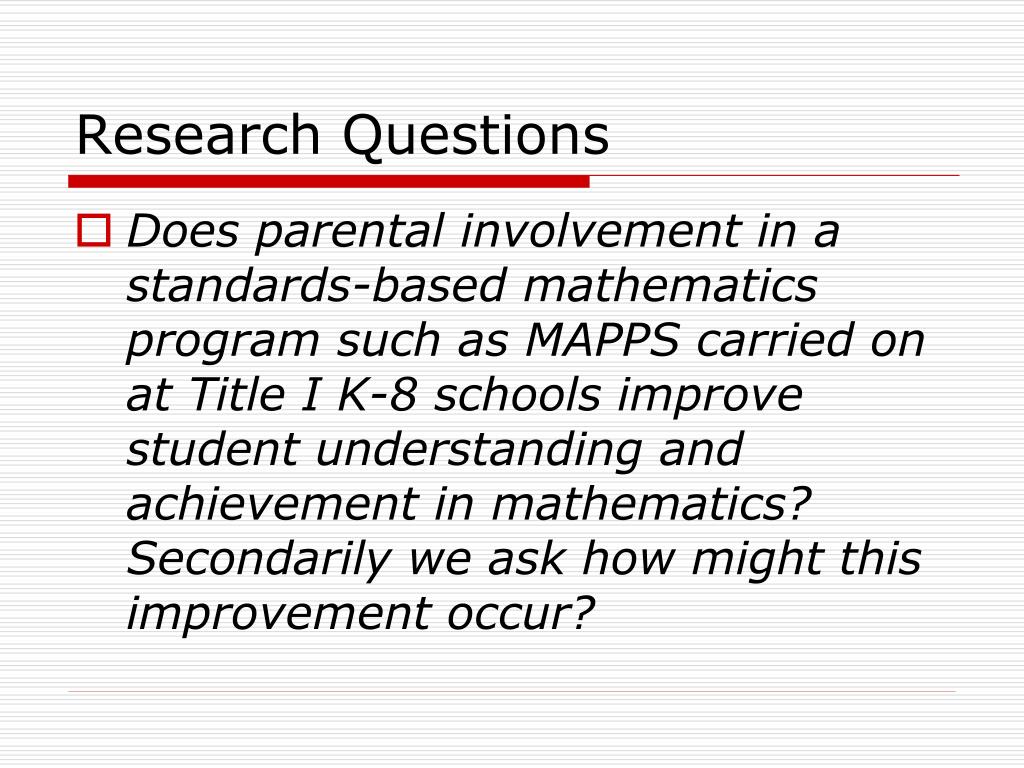 Research Questions

Does parental involvement in a standards-based mathematics program such as MAPPS carried on at Title I K-8 schools improve student understanding and achievement in mathematics? Secondarily we ask how might this improvement occur?